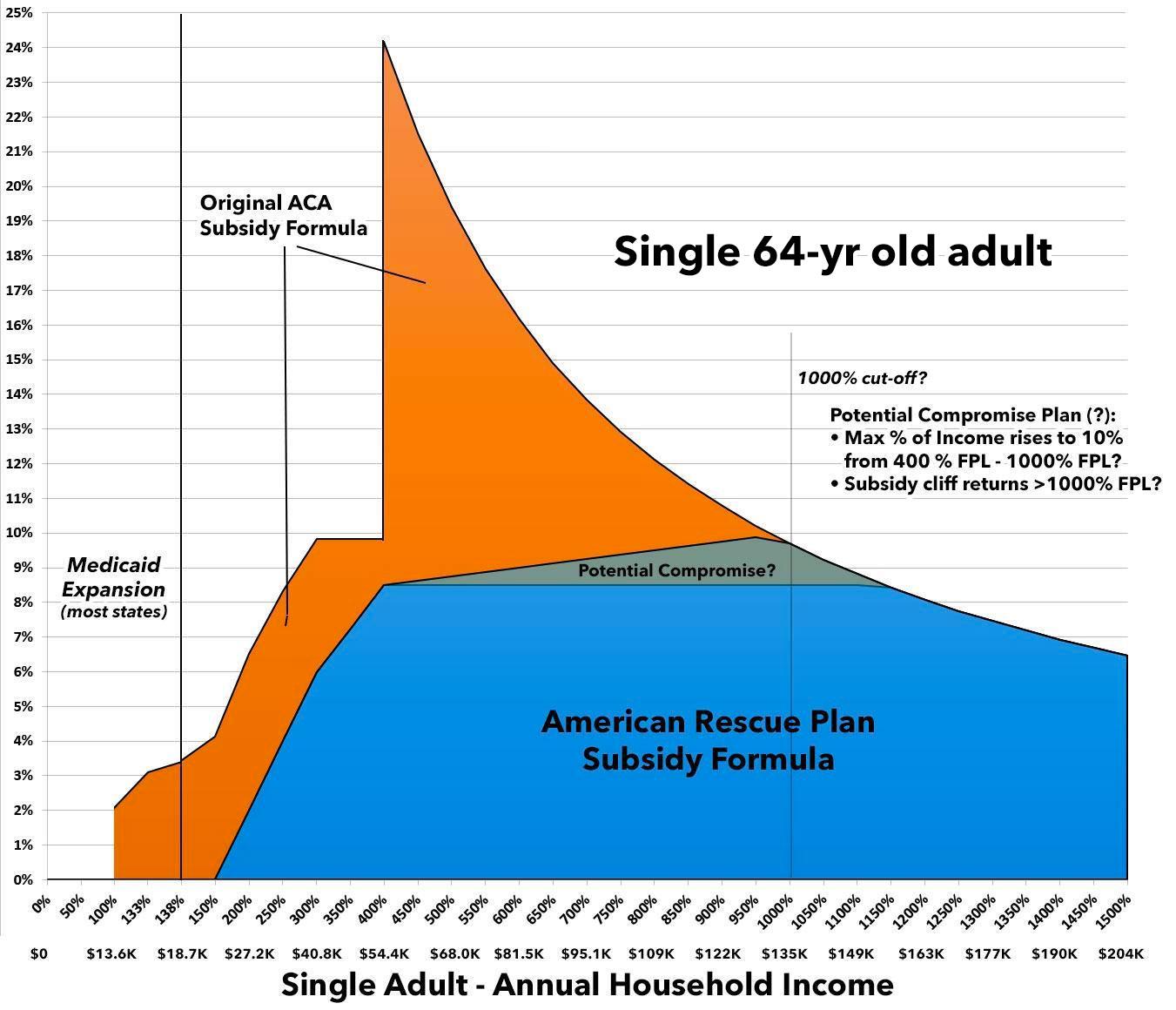 25%
24%
23%
22%
21%
20%
19%
18%
17%
16%
15%
14%
13%
12%
11%
10%
9%
8%
7%
6%
5%
4%
3%
2%
1%
0%

Original ACA Subsidy Formula

Single 64-yr old adult

1000% cut-off?

Potential Compromise Plan (?):
• Max % of Income rises to 10% from 400 % FPL - 1000% FPL?
• Subsidy cliff returns >1000% FPL?

Medicaid Expansion (most states)

Potential Compromise?

American Rescue Plan Subsidy Formula

0% 50% 100% 133% 138% 150% 200% 250% 300% 350% 400% 450% 500% 550% 600% 650% 700% 750% 800% 850% 900% 950% 1000% 1050% 1100% 1150% 1200% 1250% 1300% 1350% 1400% 1450% 1500%

$0 $13.6K $18.7K $27.2K $40.8K $54.4K $68.0K $81.5K $95.1K $109K $122K $135K $149K $163K $177K $190K $204K

Single Adult - Annual Household Income